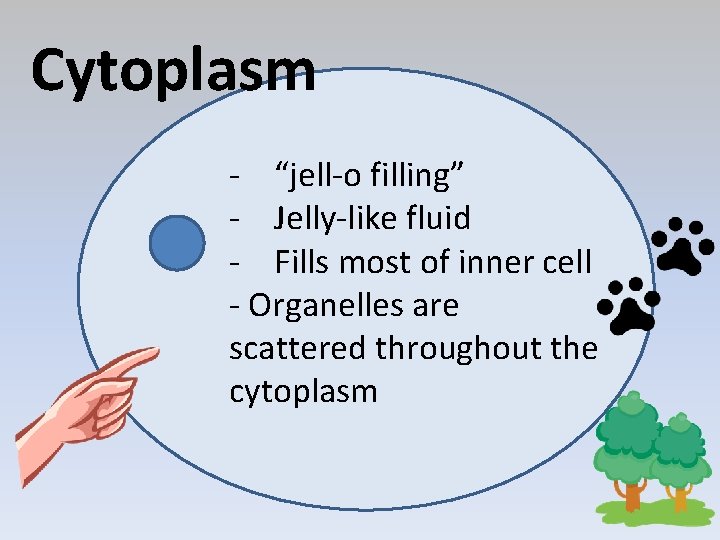 Cytoplasm

- “jell-o filling”
- Jelly-like fluid
- Fills most of inner cell
- Organelles are scattered throughout the cytoplasm